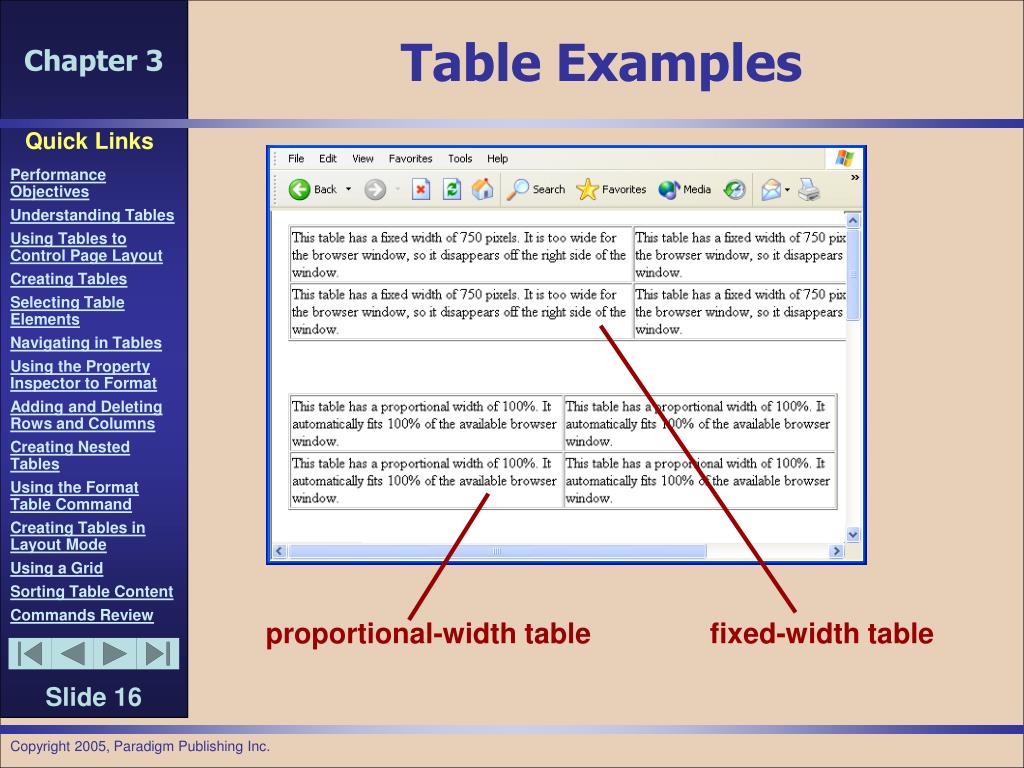 Chapter 3

Table Examples

Quick Links

Performance Objectives
Understanding Tables
Using Tables to Control Page Layout
Creating Tables
Selecting Table Elements
Navigating in Tables
Using the Property Inspector to Format
Adding and Deleting Rows and Columns
Creating Nested Tables
Using the Format Table Command
Creating Tables in Layout Mode
Using a Grid
Sorting Table Content
Commands Review

Slide 16

File Edit View Favorites Tools Help

Back Search Favorites Media

| This table has a fixed width of 750 pixels. It is too wide for the browser window, so it disappears off the right side of the window. | This table has a fixed width of 750 pix the browser window, so it disappears window. |
|---|---|
| This table has a fixed width of 750 pixels. It is too wide for the browser window, so it disappears off the right side of the window. | This table has a fixed width of 750 pix the browser window, so it disappears window. |

| This table has a proportional width of 100%. It automatically fits 100% of the available browser window. | This table has a proportional width of 100%. It automatically fits 100% of the available browser window. |
|---|---|
| This table has a proportional width of 100%. It automatically fits 100% of the available browser window. | This table has a proportional width of 100%. It automatically fits 100% of the available browser window. |

proportional-width table

fixed-width table

Copyright 2005, Paradigm Publishing Inc.